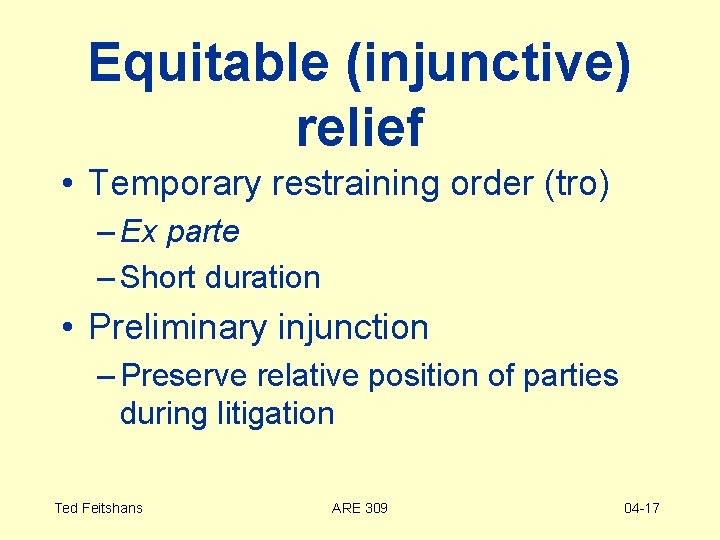 Equitable (injunctive) relief

• Temporary restraining order (tro)
– Ex parte
– Short duration
• Preliminary injunction
– Preserve relative position of parties during litigation

Ted Feitshans

ARE 309

04-17